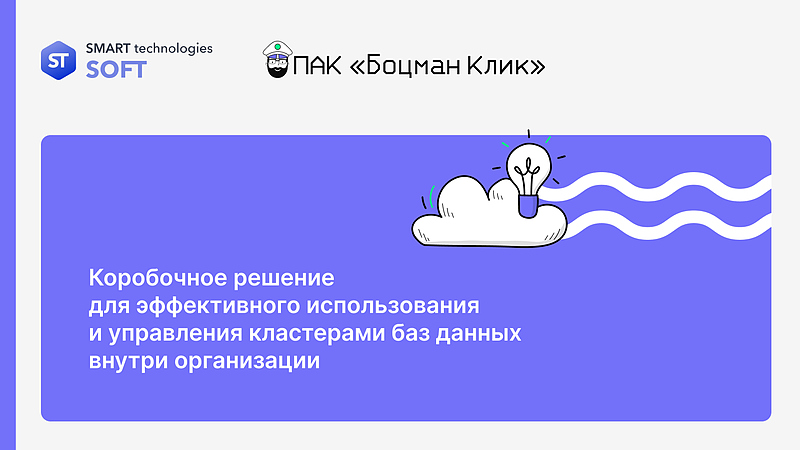 ST SMART technologies SOFT

ПАК «Боцман Клик»

Коробочное решение
для эффективного использования
и управления кластерами баз данных
внутри организации